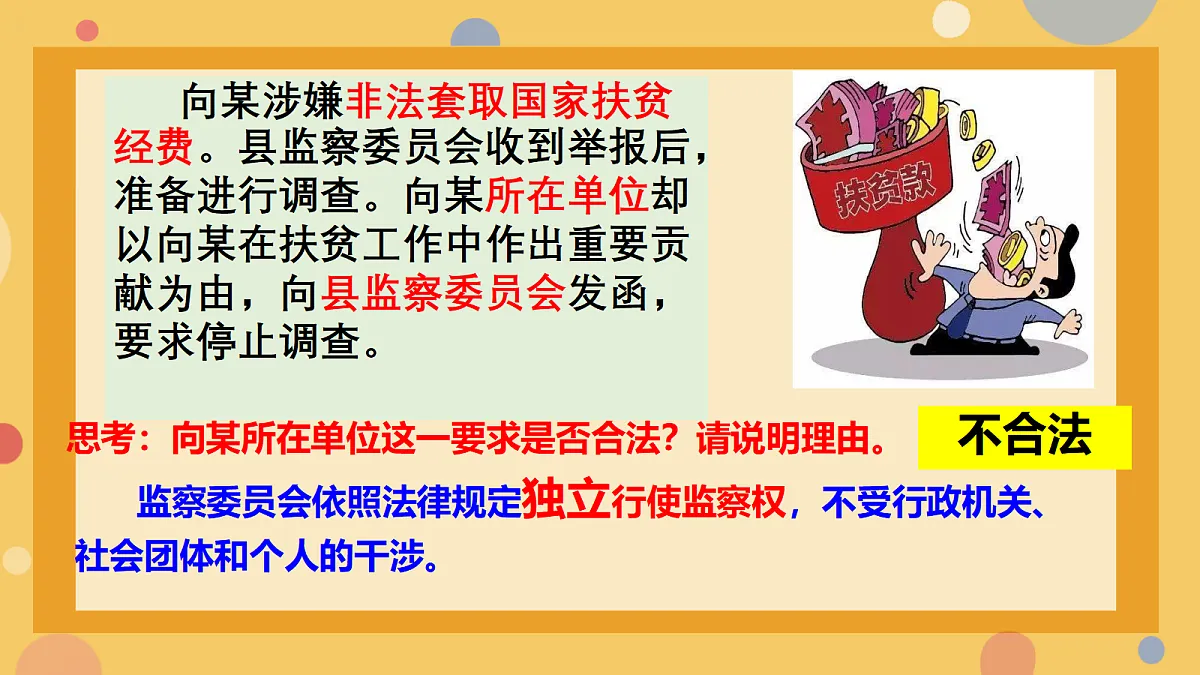 向某涉嫌非法套取国家扶贫经费。县监察委员会收到举报后，准备进行调查。向某所在单位却以向某在扶贫工作中作出重要贡献为由，向县监察委员会发函，要求停止调查。

扶贫款

思考：向某所在单位这一要求是否合法？请说明理由。

不合法

监察委员会依照法律规定独立行使监察权，不受行政机关、社会团体和个人的干涉。